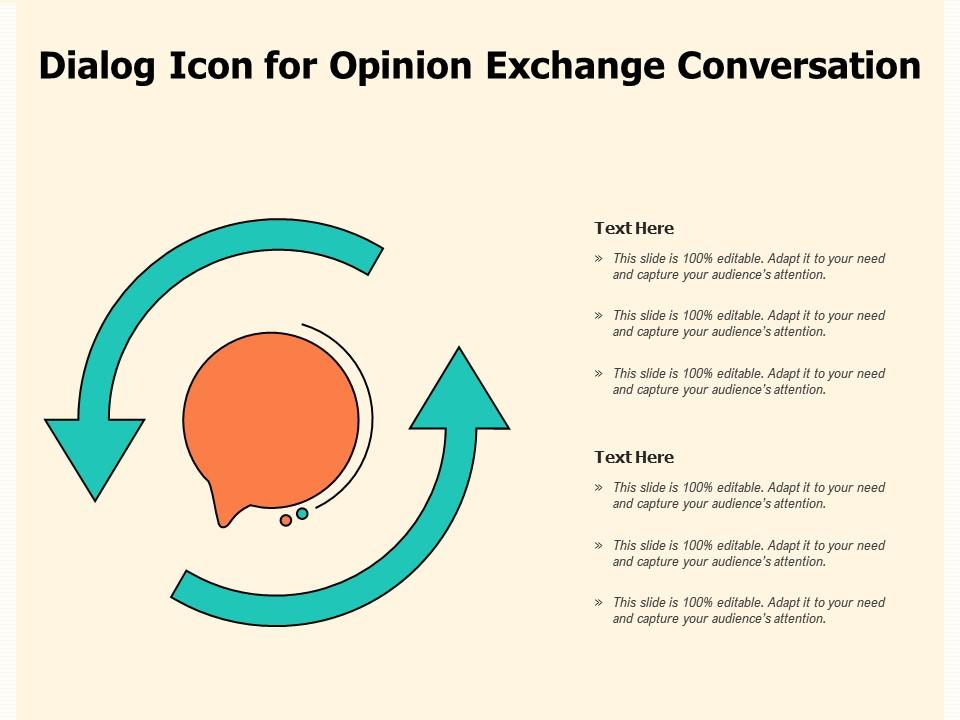 Dialog Icon for Opinion Exchange Conversation

Text Here

» This slide is 100% editable. Adapt it to your need and capture your audience's attention.

» This slide is 100% editable. Adapt it to your need and capture your audience's attention.

» This slide is 100% editable. Adapt it to your need and capture your audience's attention.

Text Here

» This slide is 100% editable. Adapt it to your need and capture your audience's attention.

» This slide is 100% editable. Adapt it to your need and capture your audience's attention.

» This slide is 100% editable. Adapt it to your need and capture your audience's attention.